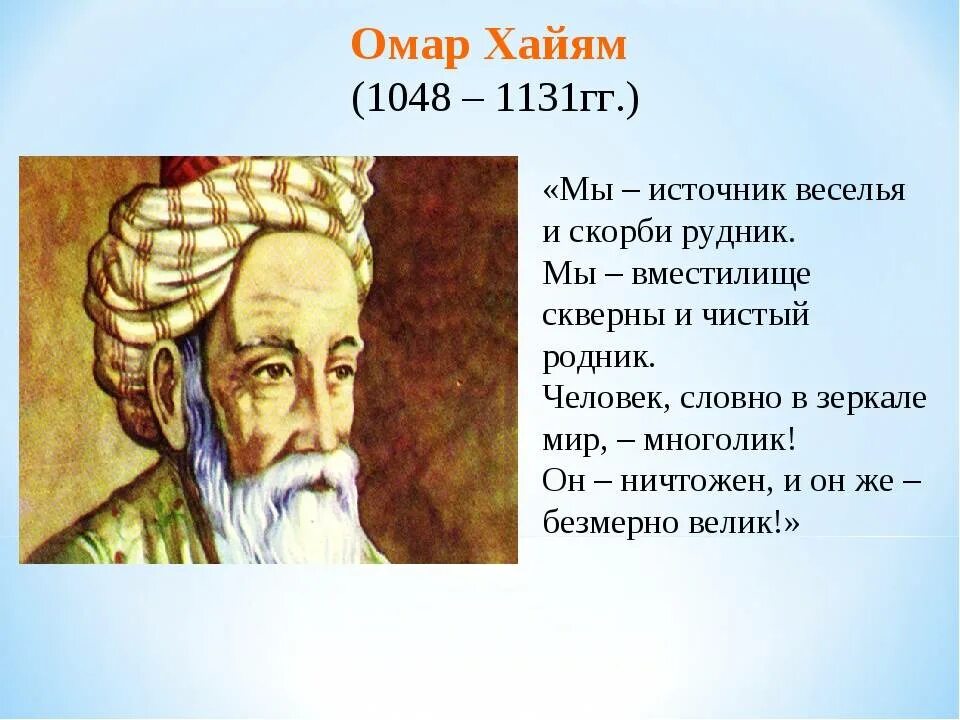 Омар Хайям
(1048 – 1131гг.)

«Мы – источник веселья и скорби рудник.
Мы – вместилище скверны и чистый родник.
Человек, словно в зеркале мир, – многолик!
Он – ничтожен, и он же – безмерно велик!»